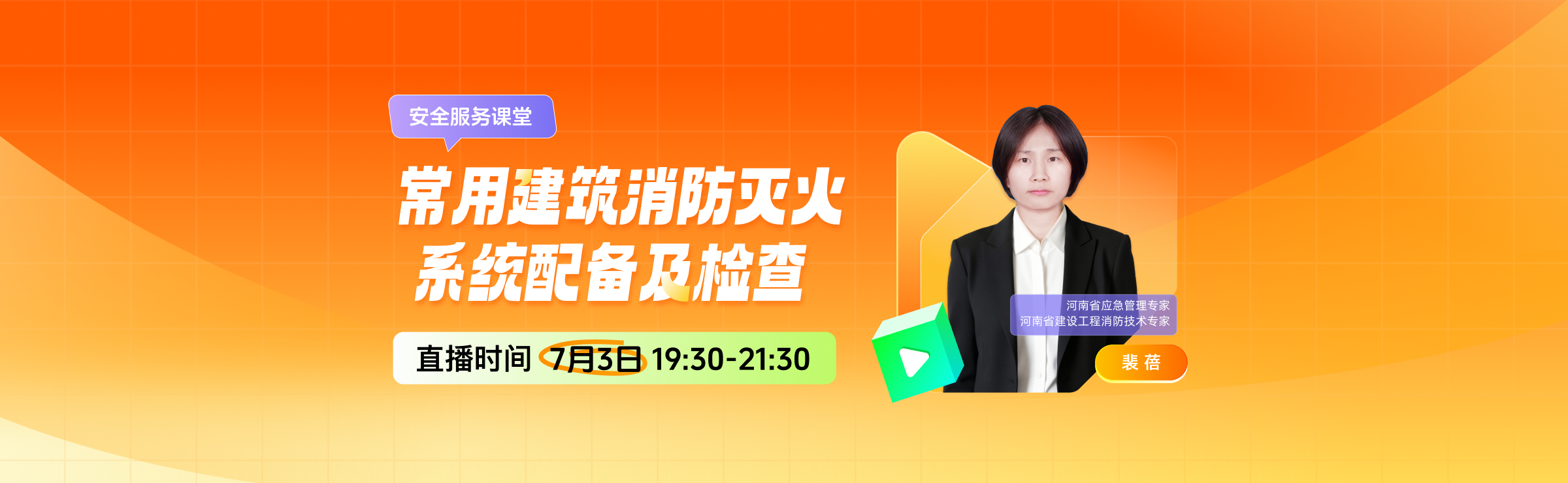 安全服务课堂

常用建筑消防灭火系统配备及检查

直播时间 7月3日 19:30-21:30

河南省应急管理专家
河南省建设工程消防技术专家

裴 蓓